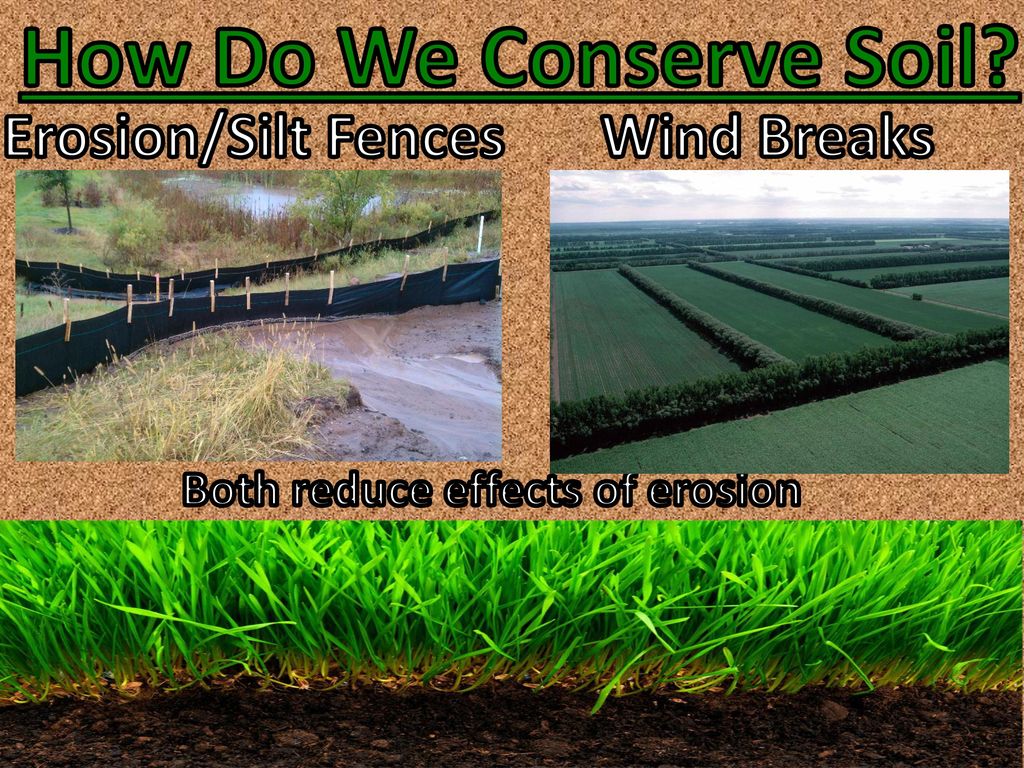 How Do We Conserve Soil?

Erosion/Silt Fences

Wind Breaks

Both reduce effects of erosion